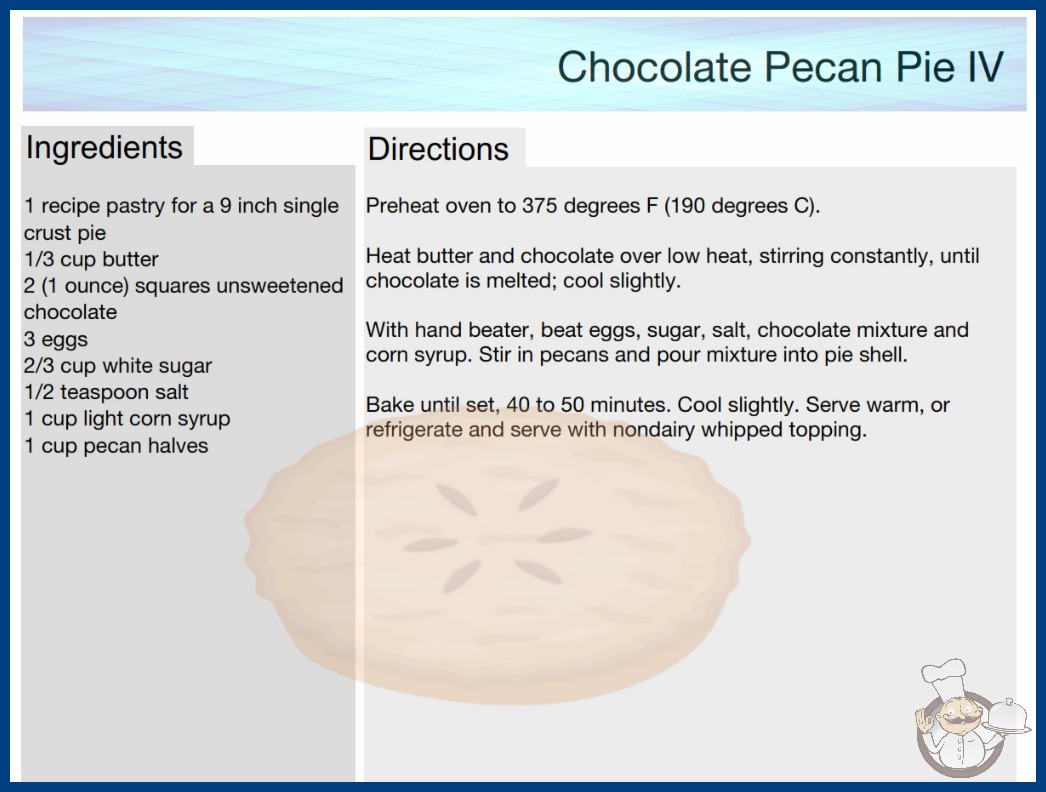 Chocolate Pecan Pie IV

Ingredients

1 recipe pastry for a 9 inch single crust pie
1/3 cup butter
2 (1 ounce) squares unsweetened chocolate
3 eggs
2/3 cup white sugar
1/2 teaspoon salt
1 cup light corn syrup
1 cup pecan halves

Directions

Preheat oven to 375 degrees F (190 degrees C).

Heat butter and chocolate over low heat, stirring constantly, until chocolate is melted; cool slightly.

With hand beater, beat eggs, sugar, salt, chocolate mixture and corn syrup. Stir in pecans and pour mixture into pie shell.

Bake until set, 40 to 50 minutes. Cool slightly. Serve warm, or refrigerate and serve with nondairy whipped topping.